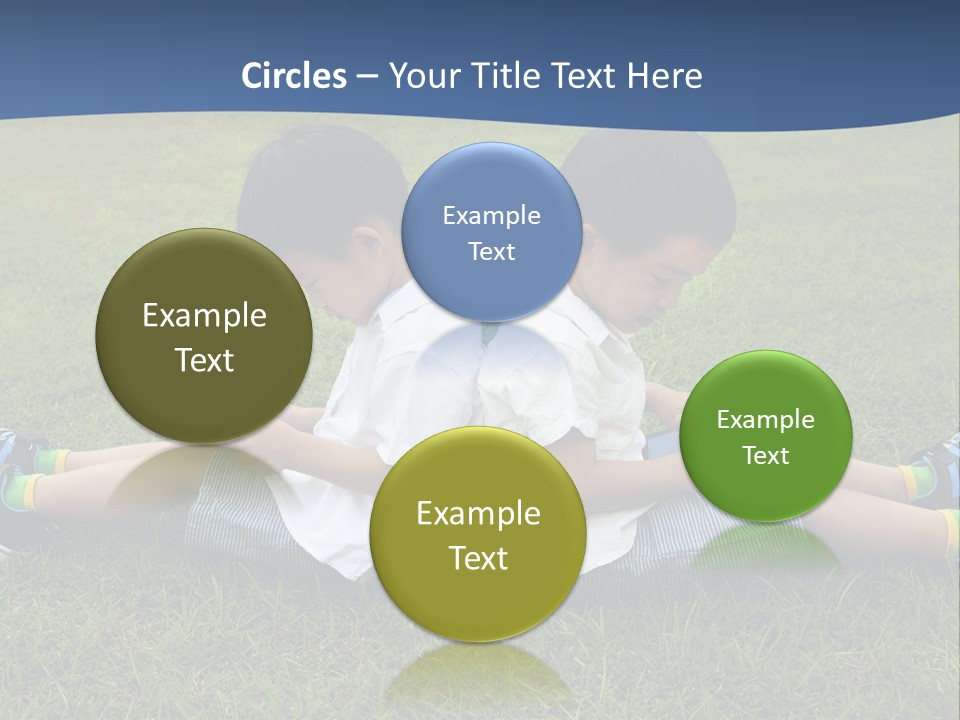 Circles – Your Title Text Here

Example Text

Example Text

Example Text

Example Text